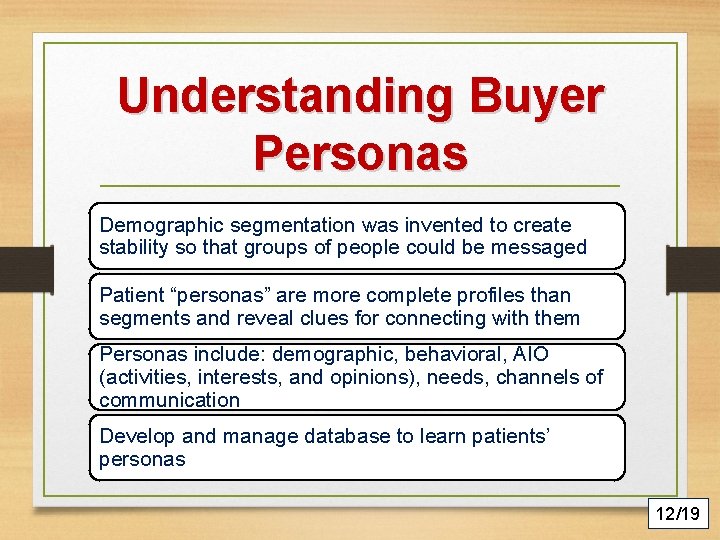 Understanding Buyer Personas

Demographic segmentation was invented to create stability so that groups of people could be messaged

Patient “personas” are more complete profiles than segments and reveal clues for connecting with them

Personas include: demographic, behavioral, AIO (activities, interests, and opinions), needs, channels of communication

Develop and manage database to learn patients’ personas

12/19